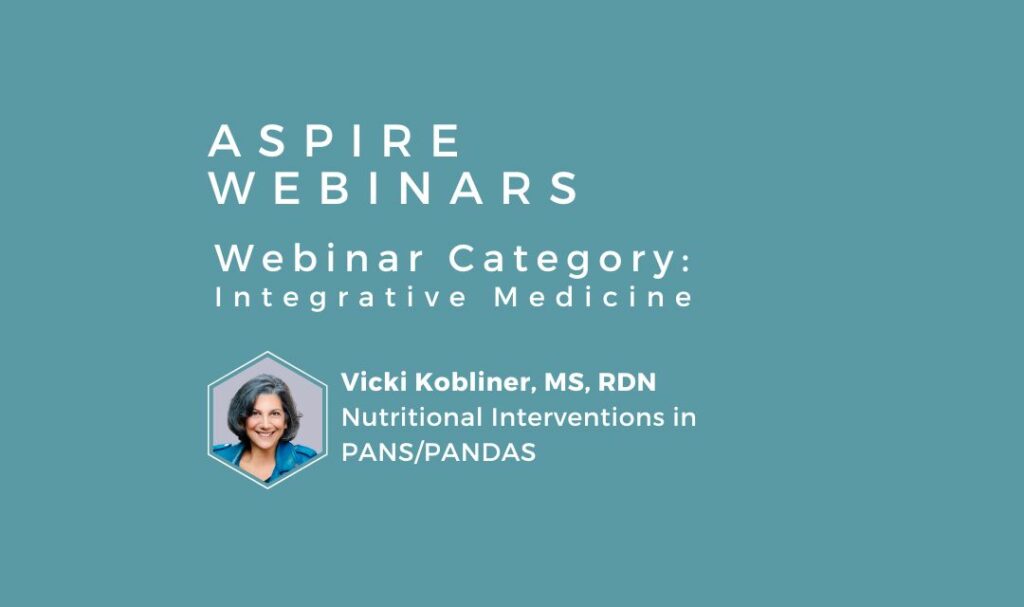 ASPIRE
WEBINARS

Webinar Category:
Integrative Medicine

Vicki Kobliner, MS, RDN
Nutritional Interventions in PANS/PANDAS